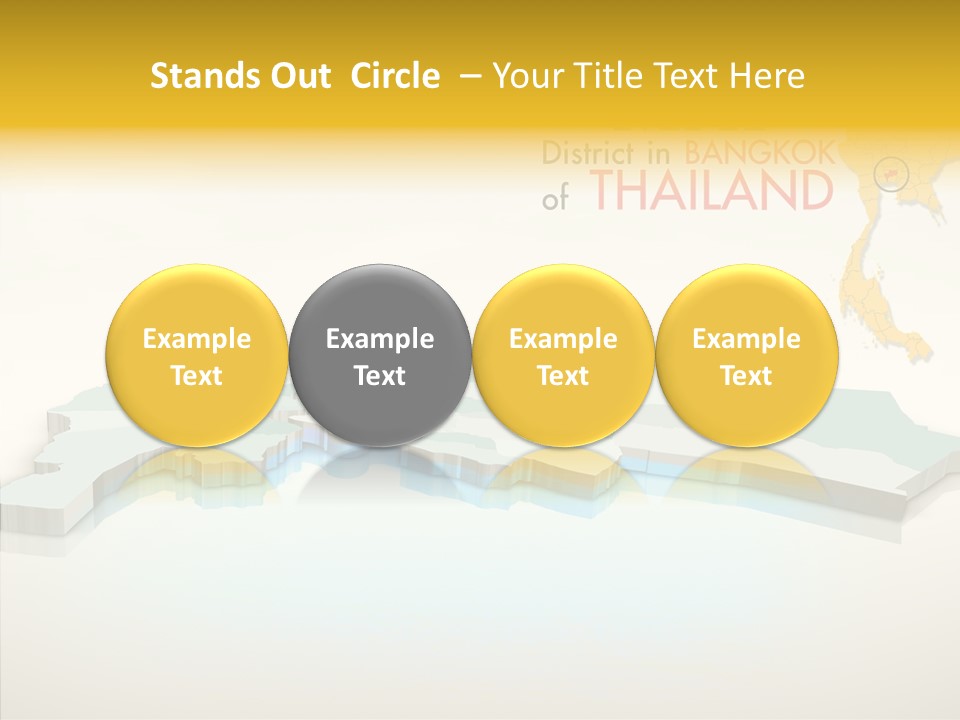 Stands Out Circle – Your Title Text Here

District in BANGKOK of THAILAND

Example Text

Example Text

Example Text

Example Text